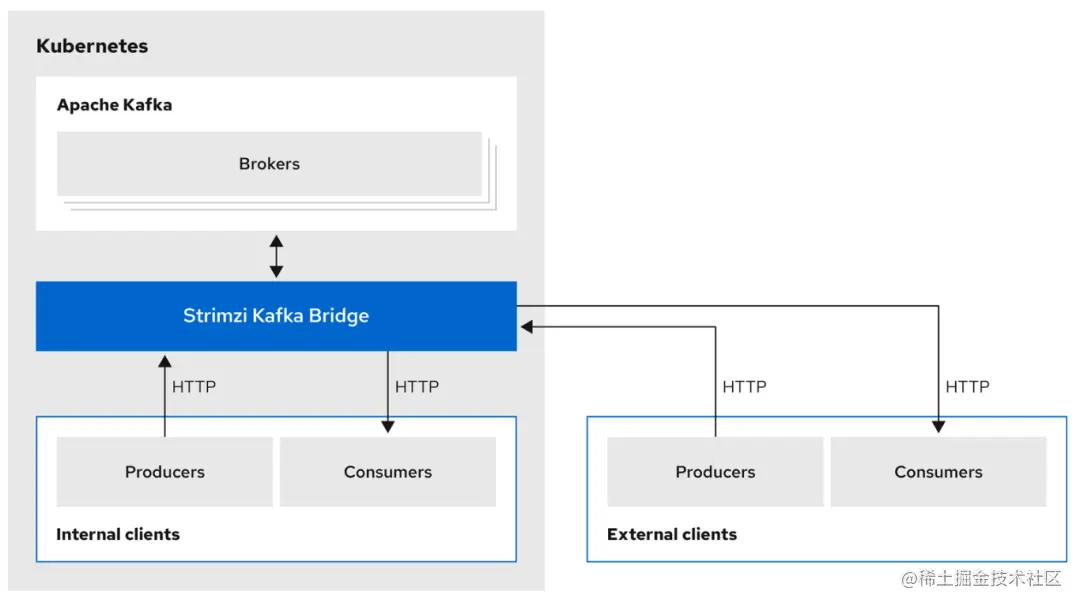 Kubernetes

Apache Kafka

Brokers

Strimzi Kafka Bridge

HTTP

HTTP

HTTP

HTTP

Producers

Consumers

Internal clients

Producers

Consumers

External clients

@稀土掘金技术社区